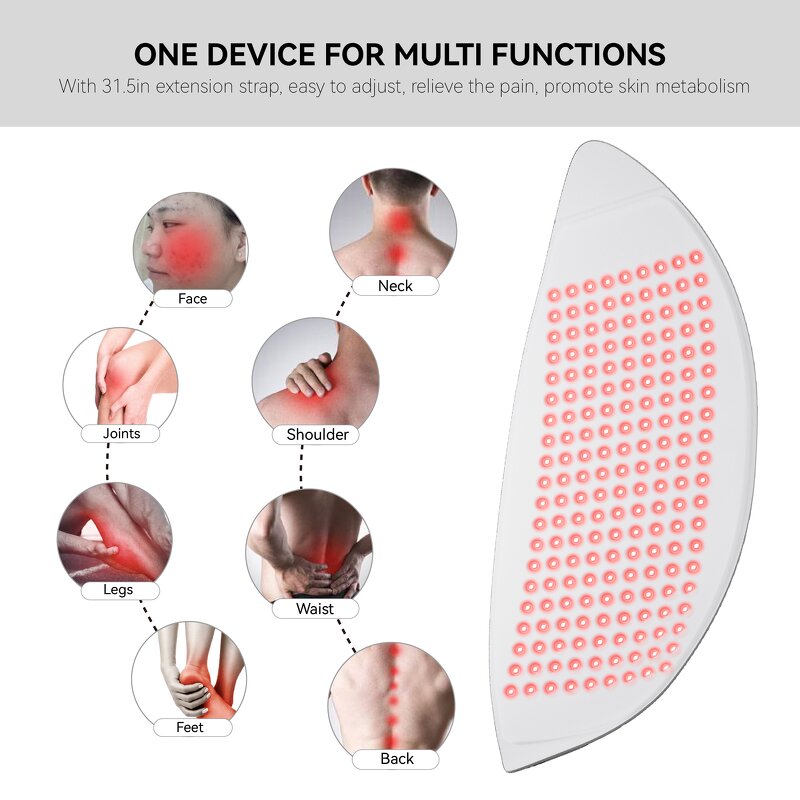 ONE DEVICE FOR MULTI FUNCTIONS
With 31.5in extension strap, easy to adjust, relieve the pain, promote skin metabolism

Face

Joints

Legs

Feet

Neck

Shoulder

Waist

Back